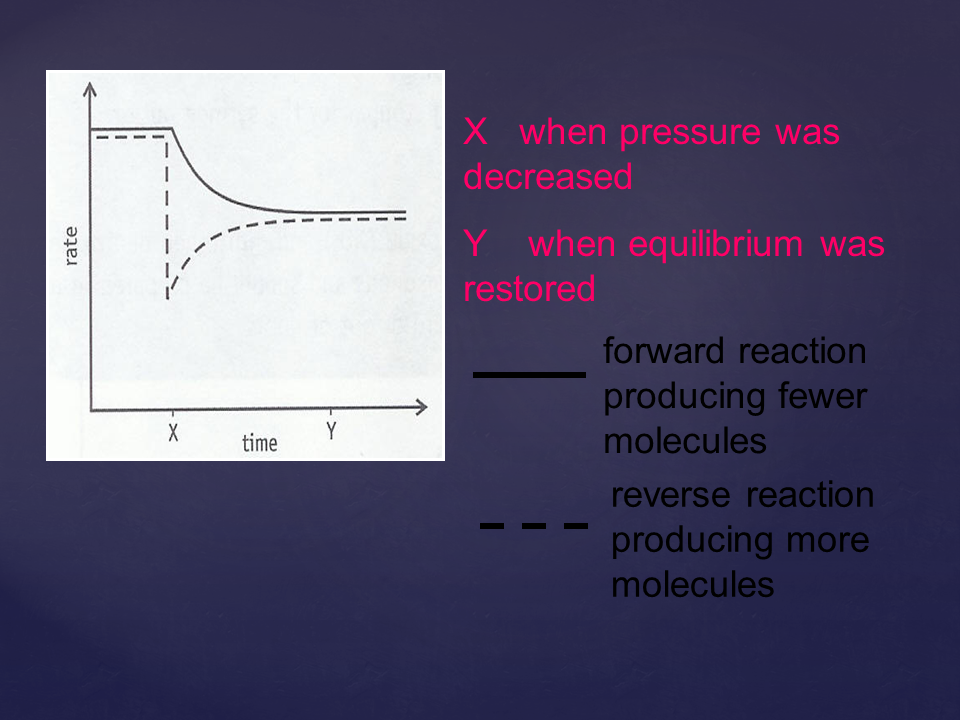 rate
X
time
Y

X when pressure was decreased

Y when equilibrium was restored

forward reaction producing fewer molecules

reverse reaction producing more molecules